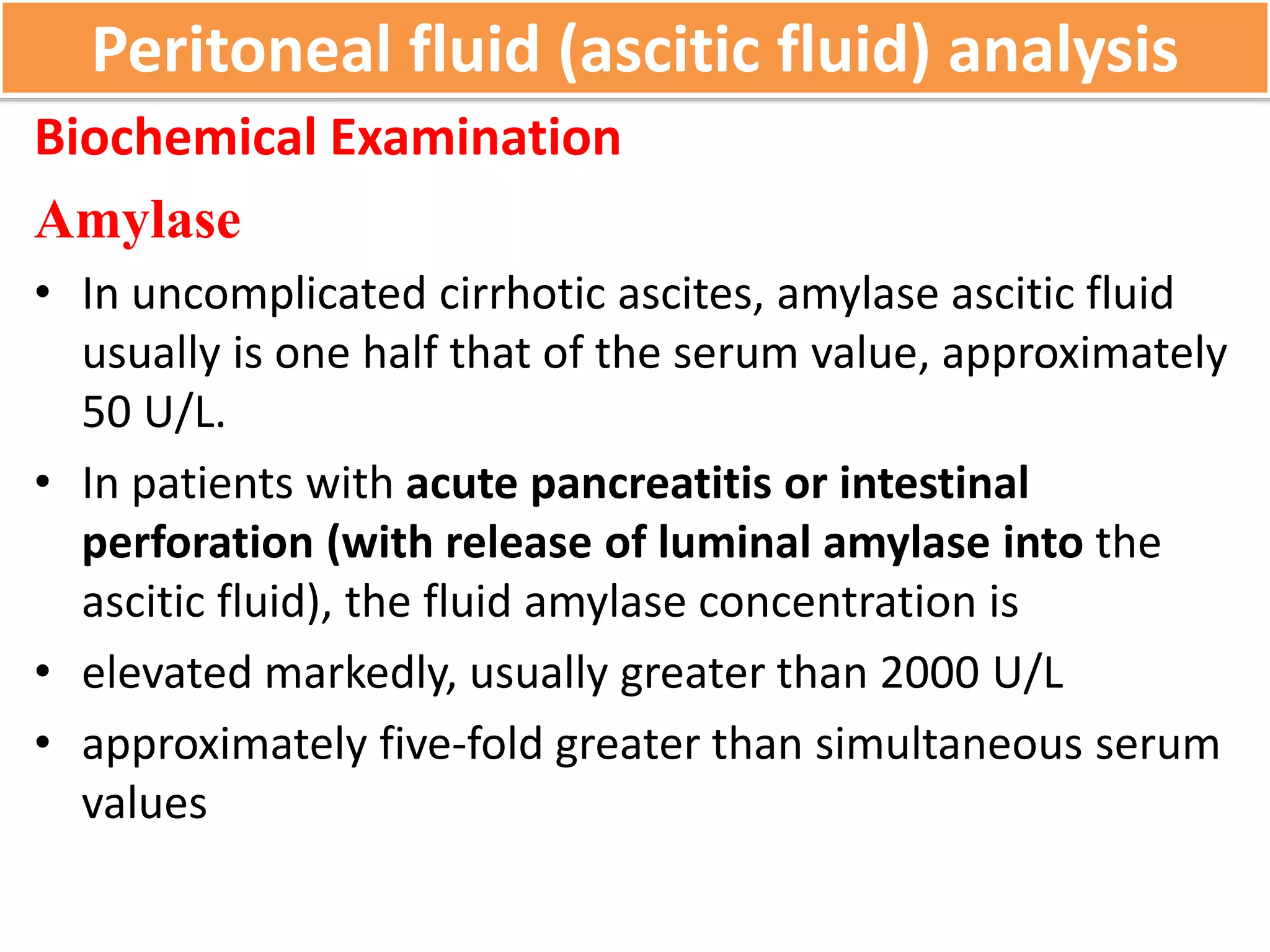 Peritoneal fluid (ascitic fluid) analysis

Biochemical Examination

Amylase

• In uncomplicated cirrhotic ascites, amylase ascitic fluid usually is one half that of the serum value, approximately 50 U/L.

• In patients with acute pancreatitis or intestinal perforation (with release of luminal amylase into the ascitic fluid), the fluid amylase concentration is

• elevated markedly, usually greater than 2000 U/L

• approximately five-fold greater than simultaneous serum values